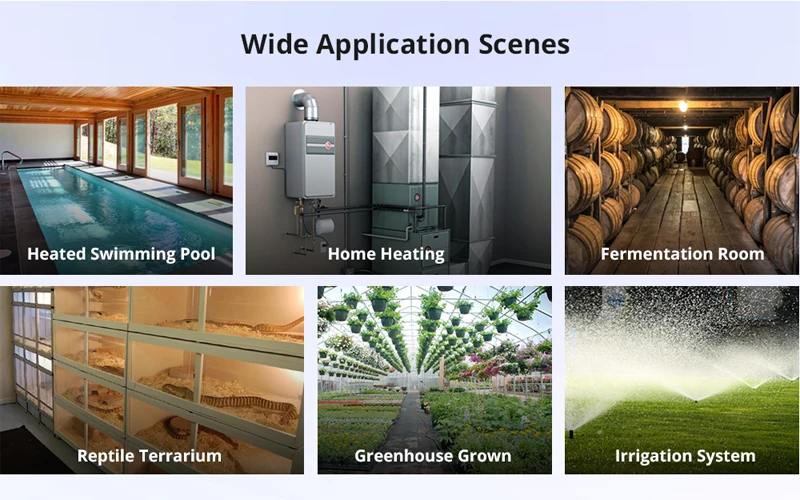 Wide Application Scenes

Heated Swimming Pool

Home Heating

Fermentation Room

Reptile Terrarium

Greenhouse Grown

Irrigation System